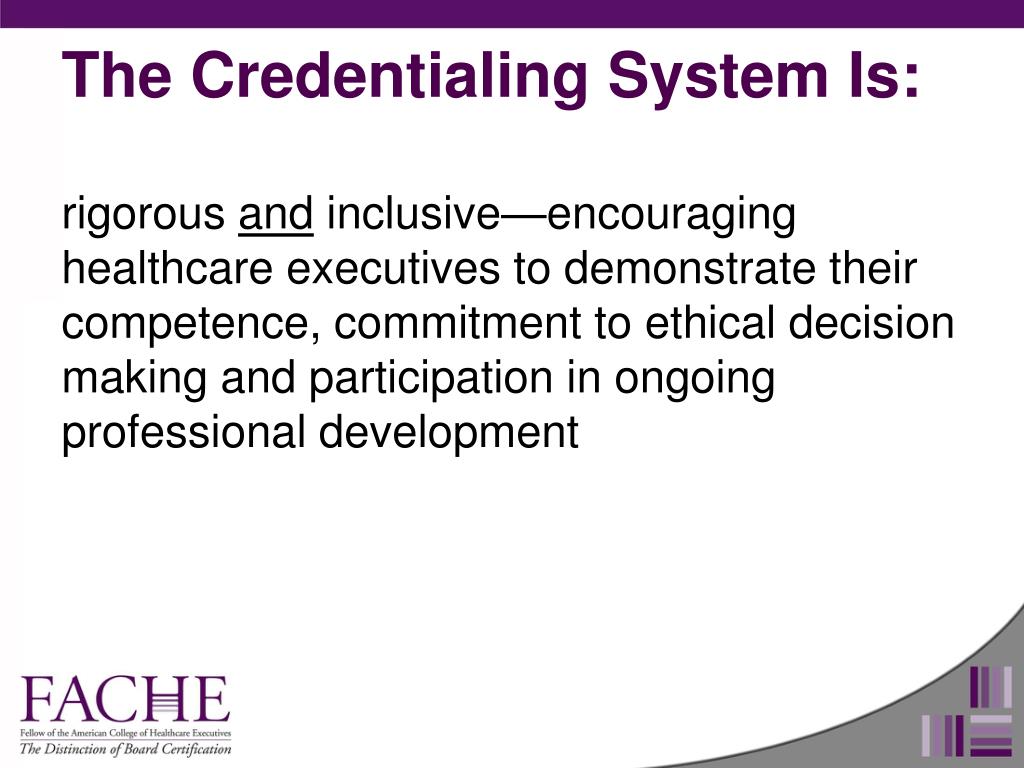 The Credentialing System Is:

rigorous and inclusive—encouraging healthcare executives to demonstrate their competence, commitment to ethical decision making and participation in ongoing professional development

FACHE
Fellow of the American College of Healthcare Executives
The Distinction of Board Certification